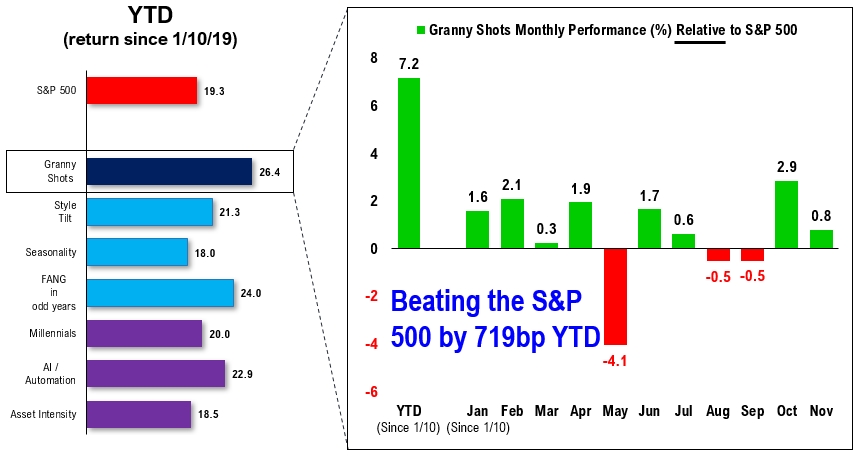 YTD
(return since 1/10/19)

S&P 500 19.3

Granny Shots 26.4

Style Tilt 21.3

Seasonality 18.0

FANG in odd years 24.0

Millennials 20.0

AI / Automation 22.9

Asset Intensity 18.5

Granny Shots Monthly Performance (%) Relative to S&P 500

8
6
4
2
0
-2
-4
-6

7.2
1.6
2.1
0.3
1.9
-4.1
1.7
0.6
-0.5
-0.5
2.9
0.8

Beating the S&P 500 by 719bp YTD

YTD (Since 1/10)
Jan (Since 1/10)
Feb
Mar
Apr
May
Jun
Jul
Aug
Sep
Oct
Nov